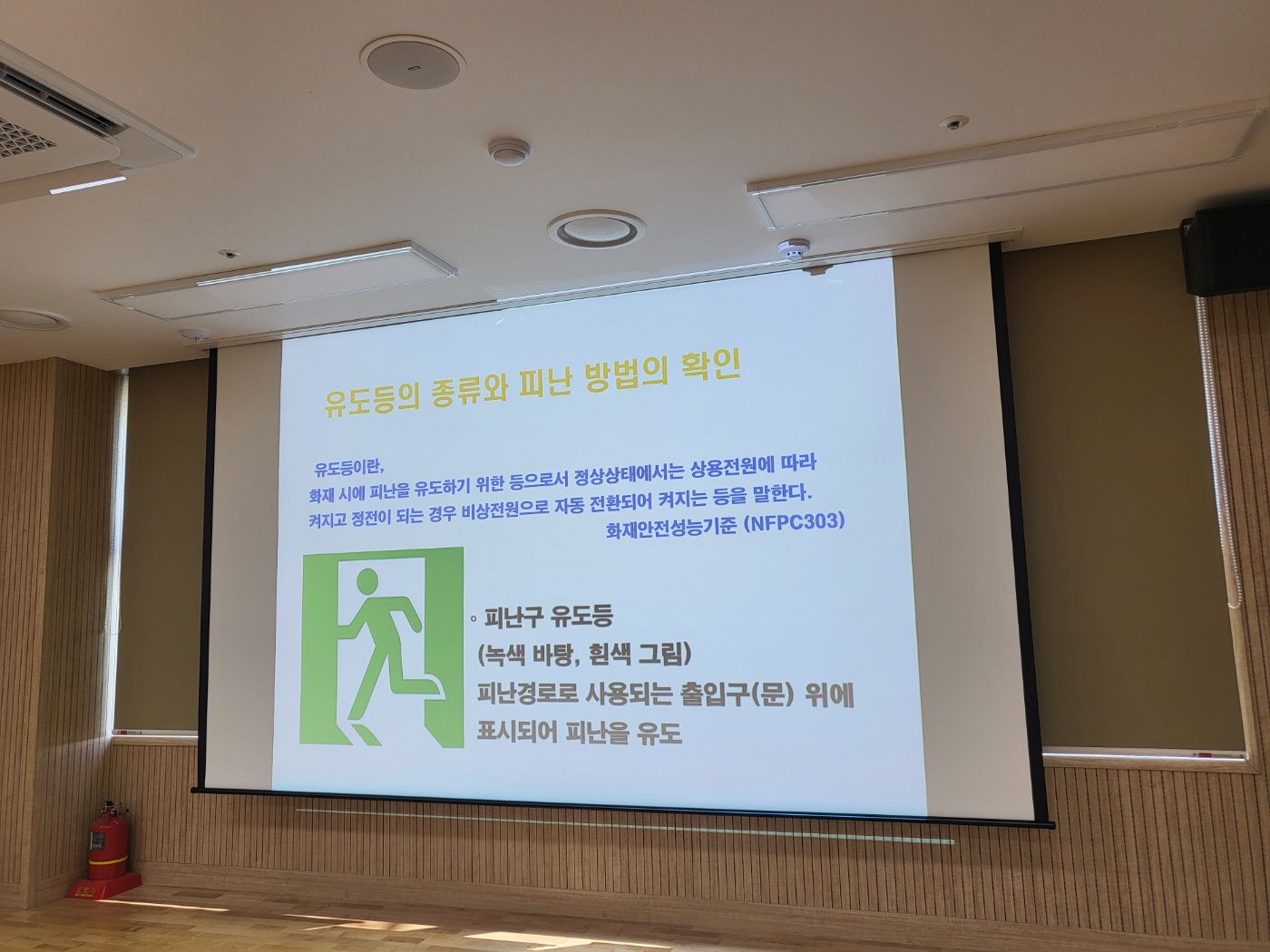 유도등의 종류와 피난 방법의 확인

유도등이란,
화재 시에 피난을 유도하기 위한 등으로서 정상상태에서는 상용전원에 따라 켜지고 정전이 되는 경우 비상전원으로 자동 전환되어 켜지는 등을 말한다.
화재안전성능기준 (NFPC303)

◦ 피난구 유도등
(녹색 바탕, 흰색 그림)
피난경로로 사용되는 출입구(문) 위에 표시되어 피난을 유도